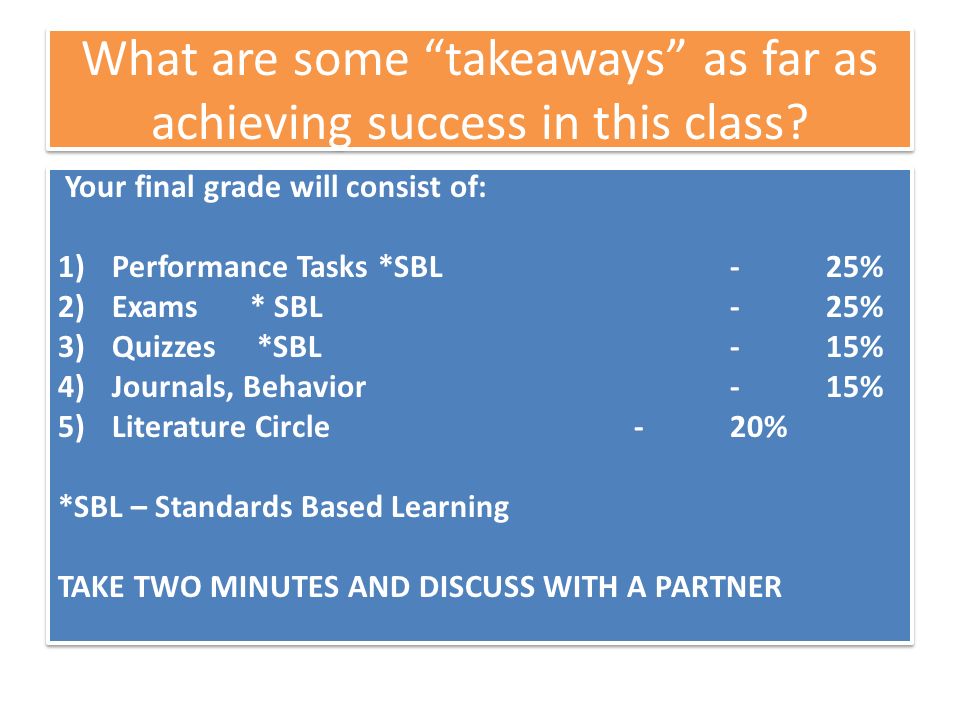 What are some “takeaways” as far as achieving success in this class?

Your final grade will consist of:

1) Performance Tasks *SBL - 25%
2) Exams * SBL - 25%
3) Quizzes *SBL - 15%
4) Journals, Behavior - 15%
5) Literature Circle - 20%

*SBL – Standards Based Learning

TAKE TWO MINUTES AND DISCUSS WITH A PARTNER